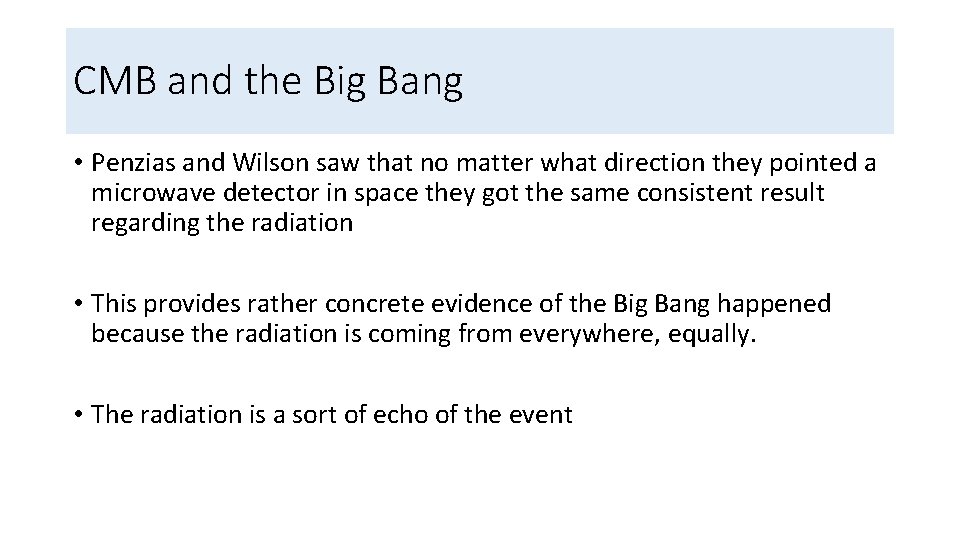 CMB and the Big Bang

• Penzias and Wilson saw that no matter what direction they pointed a microwave detector in space they got the same consistent result regarding the radiation

• This provides rather concrete evidence of the Big Bang happened because the radiation is coming from everywhere, equally.

• The radiation is a sort of echo of the event